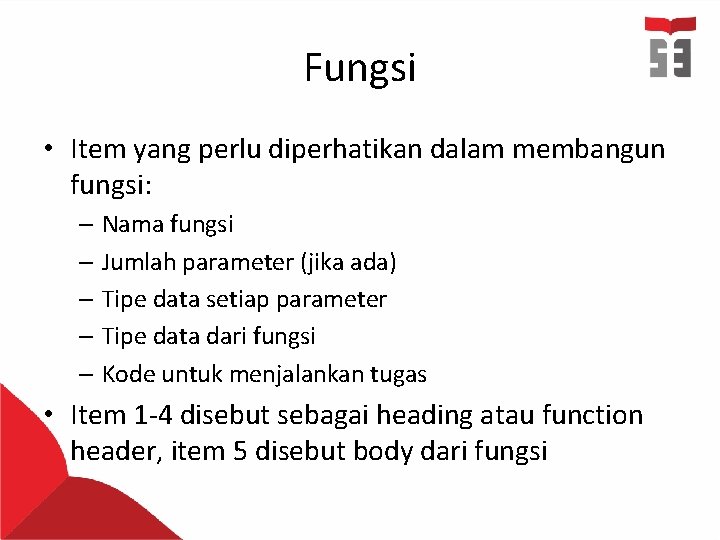 Fungsi

• Item yang perlu diperhatikan dalam membangun fungsi:
– Nama fungsi
– Jumlah parameter (jika ada)
– Tipe data setiap parameter
– Tipe data dari fungsi
– Kode untuk menjalankan tugas

• Item 1-4 disebut sebagai heading atau function header, item 5 disebut body dari fungsi